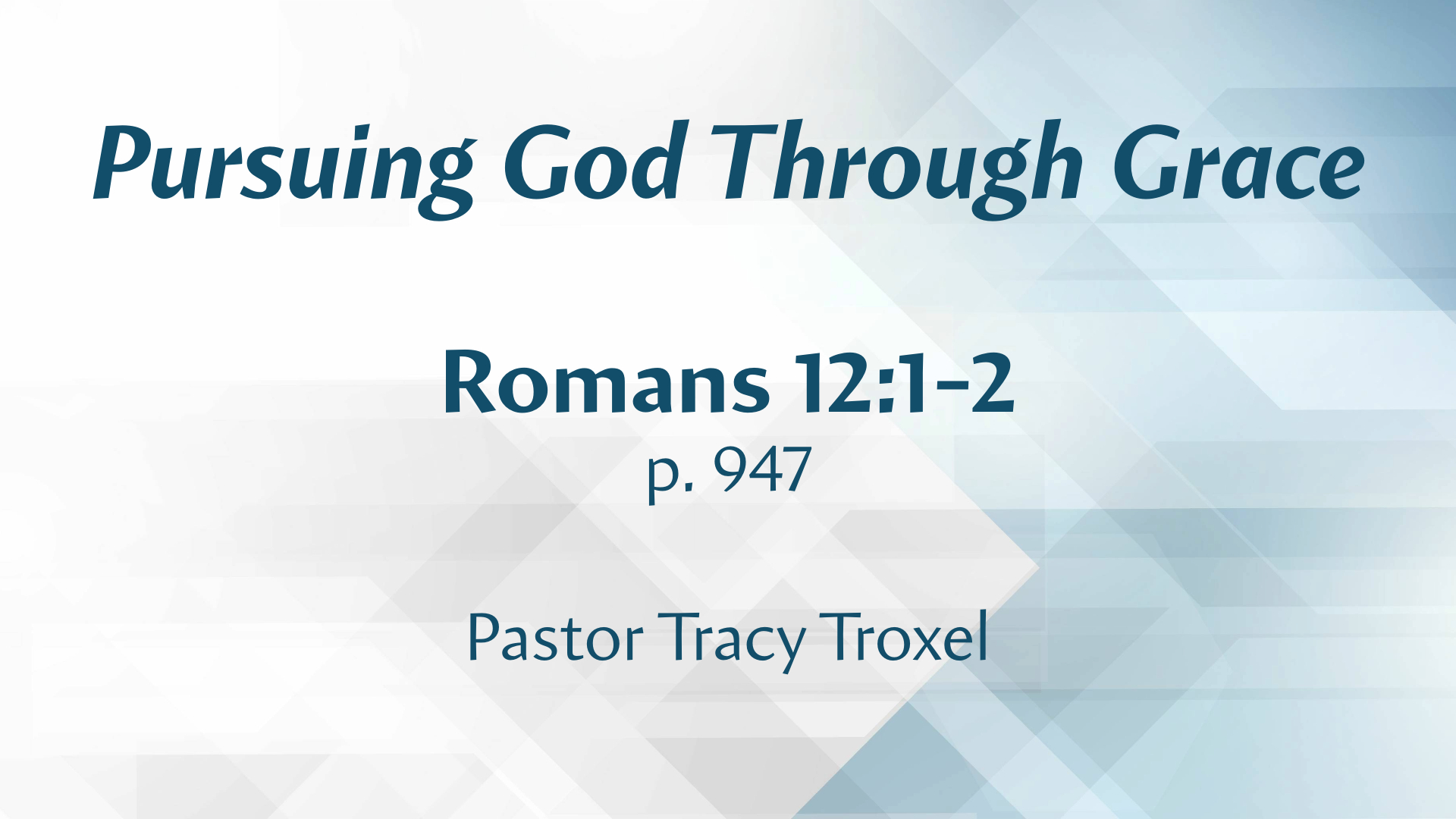 Pursuing God Through Grace

Romans 12:1-2
p. 947

Pastor Tracy Troxel